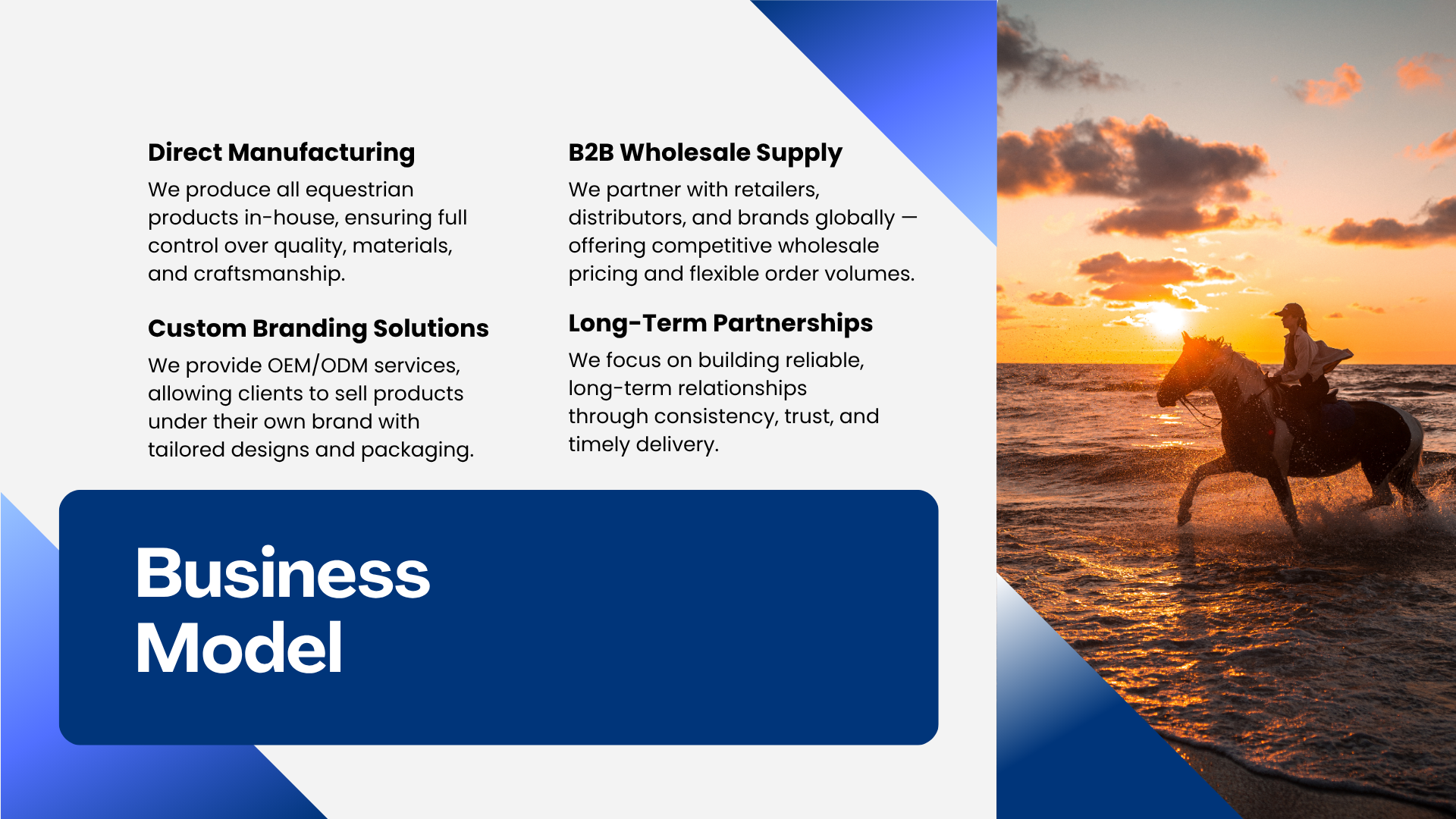 Direct Manufacturing
We produce all equestrian products in-house, ensuring full control over quality, materials, and craftsmanship.

Custom Branding Solutions
We provide OEM/ODM services, allowing clients to sell products under their own brand with tailored designs and packaging.

B2B Wholesale Supply
We partner with retailers, distributors, and brands globally — offering competitive wholesale pricing and flexible order volumes.

Long-Term Partnerships
We focus on building reliable, long-term relationships through consistency, trust, and timely delivery.

Business Model